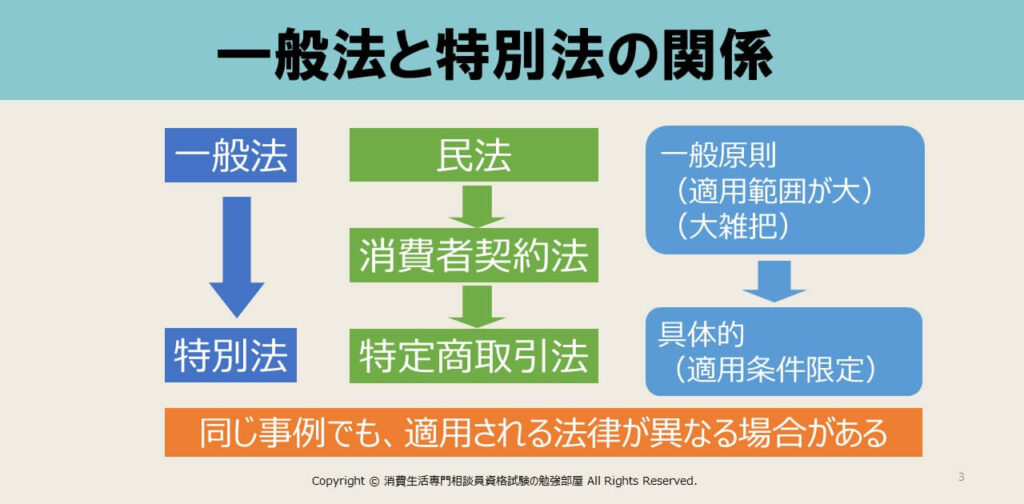 一般法と特別法の関係

一般法

特別法

民法

消費者契約法

特定商取引法

一般原則
（適用範囲が大）
（大雑把）

具体的
（適用条件限定）

同じ事例でも、適用される法律が異なる場合がある

Copyright © 消費生活専門相談員資格試験の勉強部屋 All Rights Reserved.

3